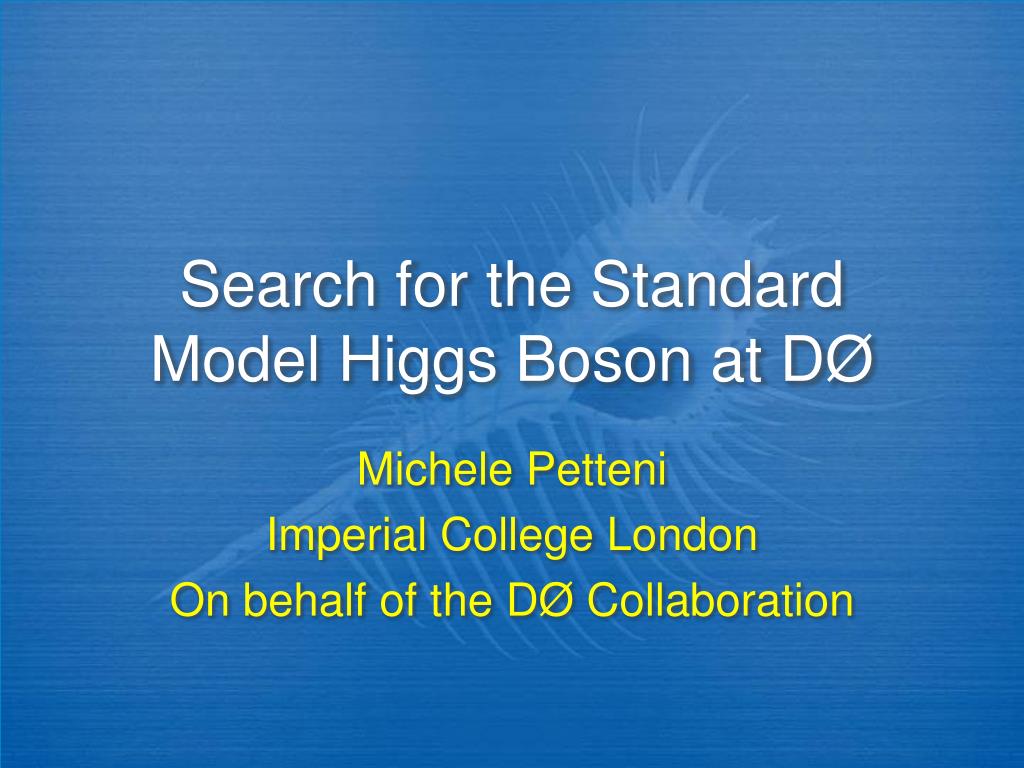 Search for the Standard Model Higgs Boson at DØ

Michele Petteni
Imperial College London
On behalf of the DØ Collaboration